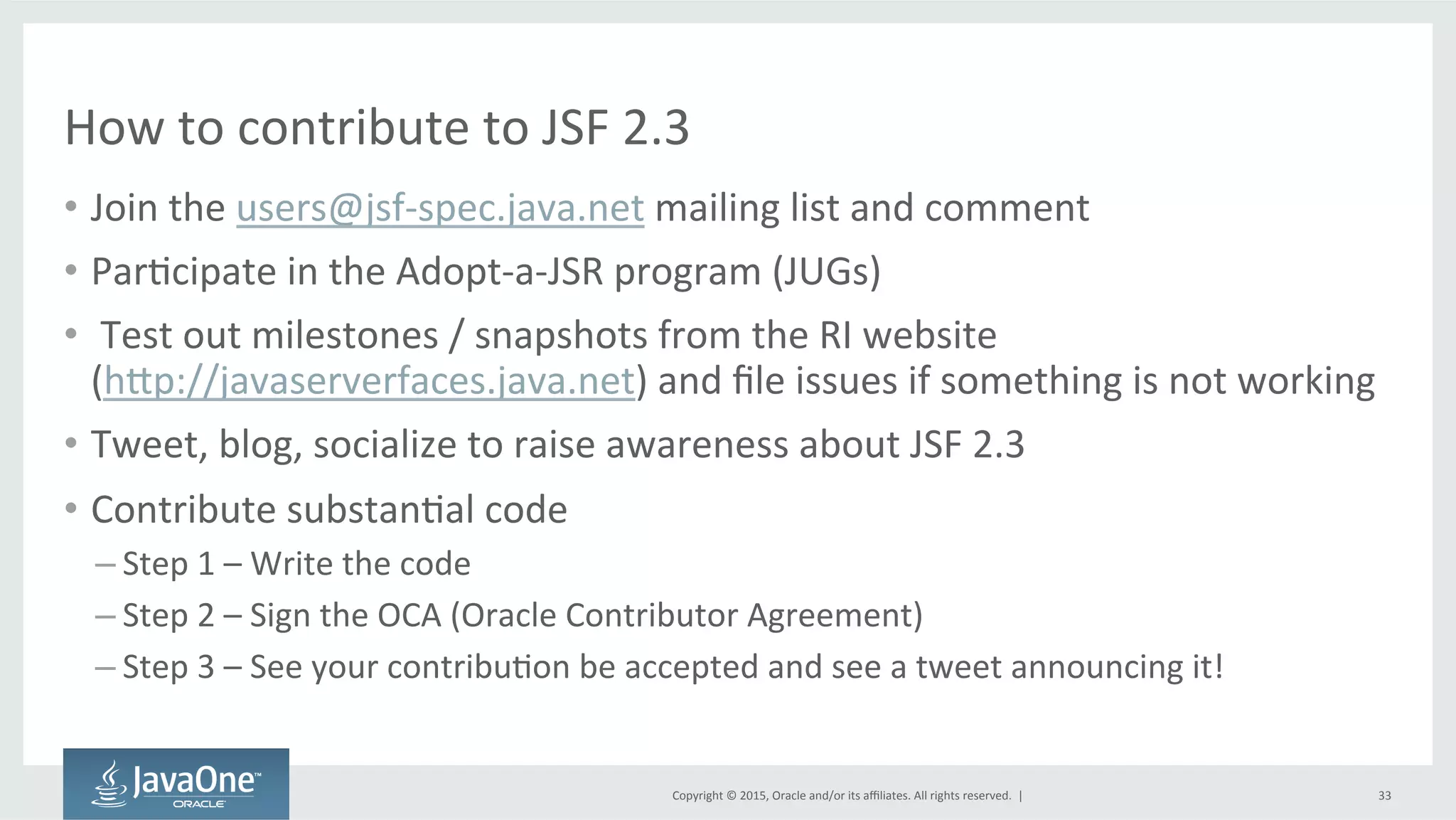 How to contribute to JSF 2.3

• Join the users@jsf-spec.java.net mailing list and comment

• Participate in the Adopt-a-JSR program (JUGs)

• Test out milestones / snapshots from the RI website (http://javaserverfaces.java.net) and file issues if something is not working

• Tweet, blog, socialize to raise awareness about JSF 2.3

• Contribute substantial code
– Step 1 – Write the code
– Step 2 – Sign the OCA (Oracle Contributor Agreement)
– Step 3 – See your contribution be accepted and see a tweet announcing it!

JavaOne™
ORACLE

Copyright © 2015, Oracle and/or its affiliates. All rights reserved. |

33